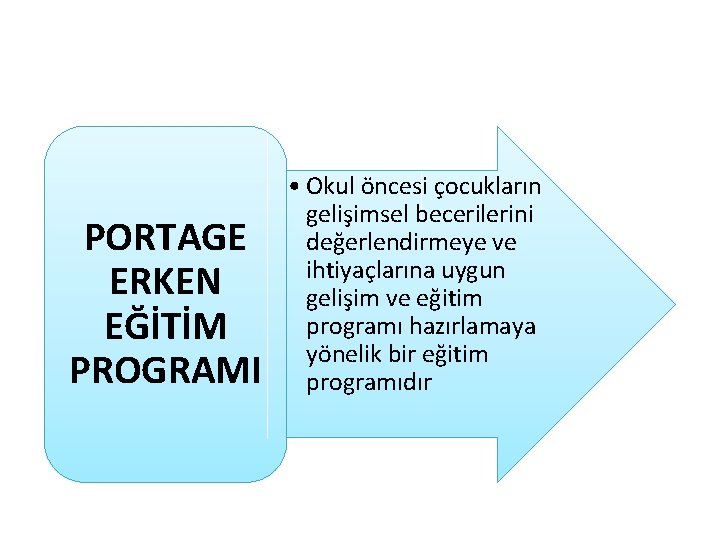 PORTAGE ERKEN EĞİTİM PROGRAMI

• Okul öncesi çocukların gelişimsel becerilerini değerlendirmeye ve ihtiyaçlarına uygun gelişim ve eğitim programı hazırlamaya yönelik bir eğitim programıdır